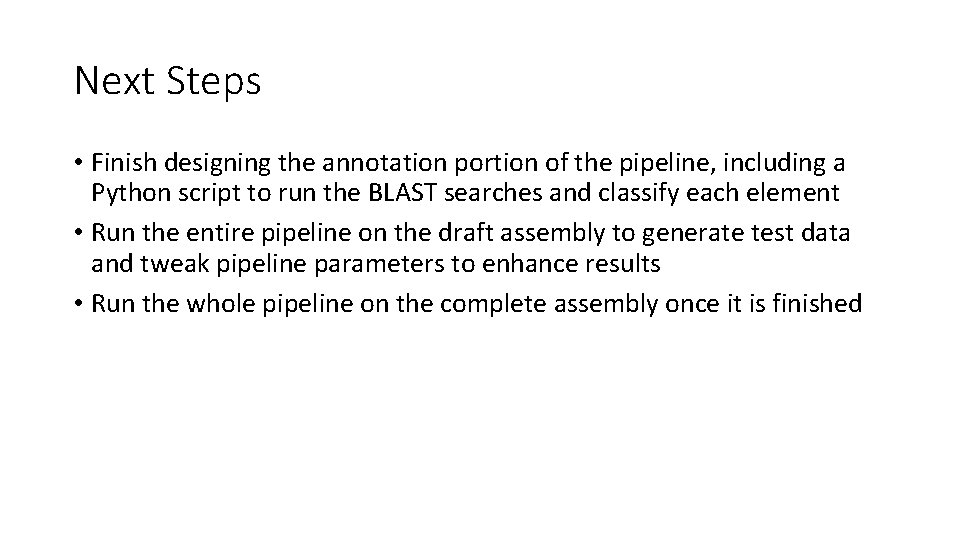 Next Steps

• Finish designing the annotation portion of the pipeline, including a Python script to run the BLAST searches and classify each element
• Run the entire pipeline on the draft assembly to generate test data and tweak pipeline parameters to enhance results
• Run the whole pipeline on the complete assembly once it is finished